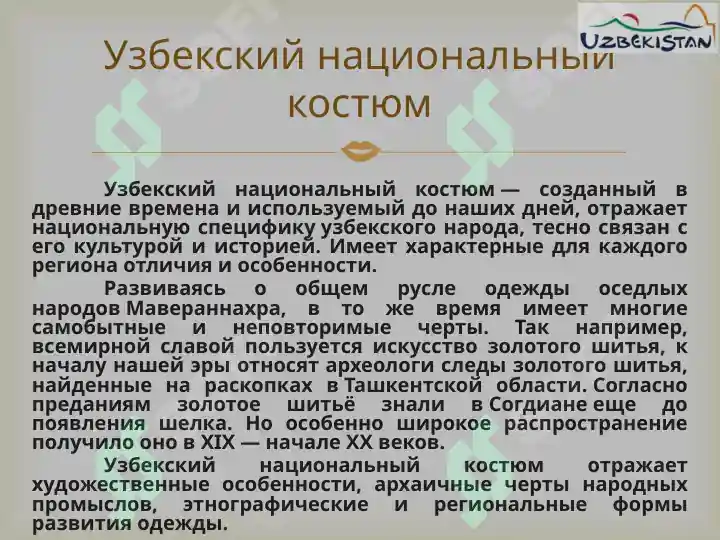 UZBEKISTAN

Узбекский национальный костюм

Узбекский национальный костюм — созданный в древние времена и используемый до наших дней, отражает национальную специфику узбекского народа, тесно связан с его культурой и историей. Имеет характерные для каждого региона отличия и особенности.

Развиваясь о общем русле одежды оседлых народов Мавераннахра, в то же время имеет многие самобытные и неповторимые черты. Так например, всемирной славой пользуется искусство золотого шитья, к началу нашей эры относят археологи следы золотого шитья, найденные на раскопках в Ташкентской области. Согласно преданиям золотое шитьё знали в Согдиане еще до появления шелка. Но особенно широкое распространение получило оно в XIX — начале XX веков.

Узбекский национальный костюм отражает художественные особенности, архаичные черты народных промыслов, этнографические и региональные формы развития одежды.